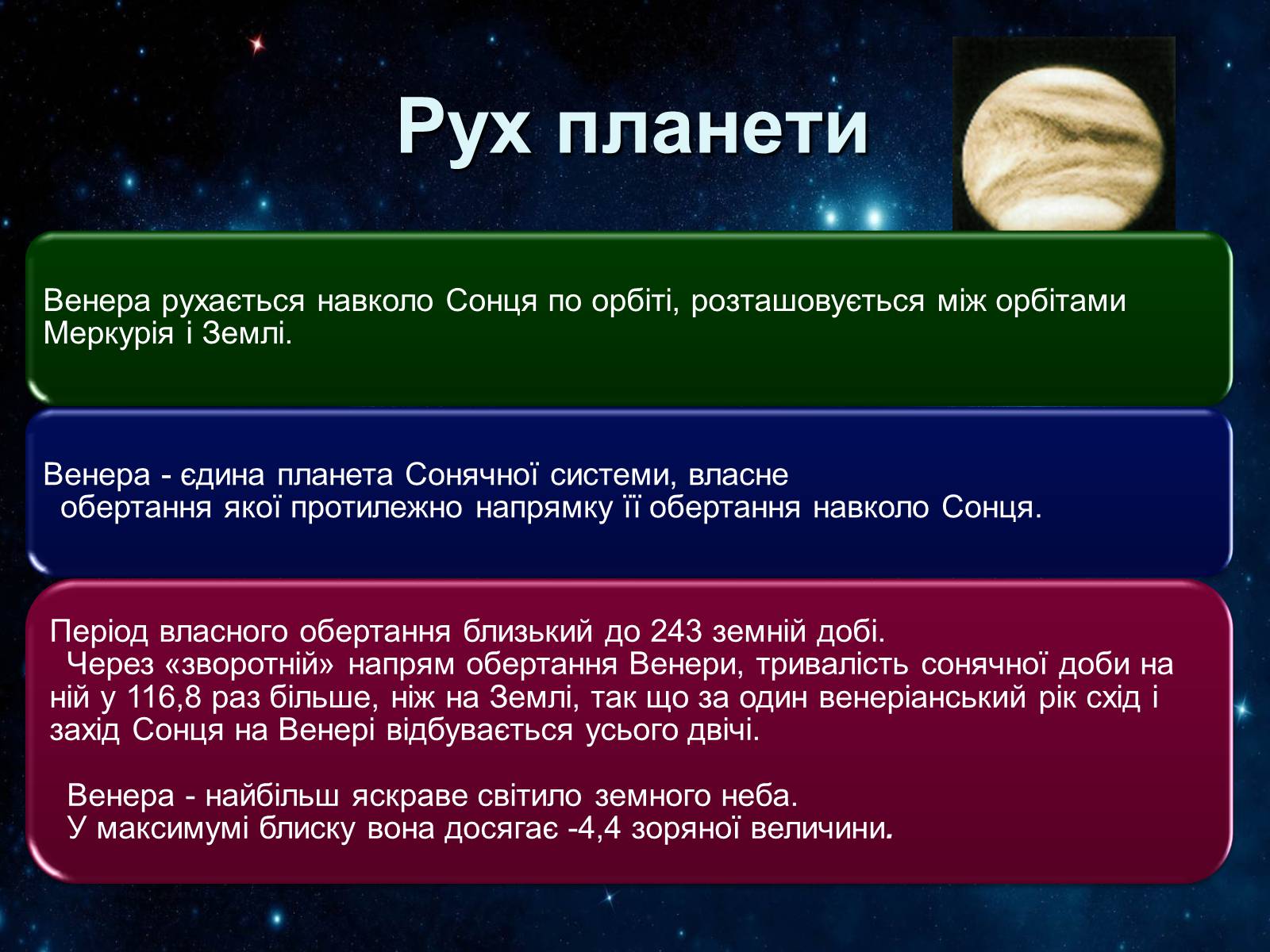 Рух планети

Венера рухається навколо Сонця по орбіті, розташовується між орбітами Меркурія і Землі.

Венера - єдина планета Сонячної системи, власне обертання якої протилежно напрямку її обертання навколо Сонця.

Період власного обертання близький до 243 земній добі.
Через «зворотній» напрям обертання Венери, тривалість сонячної доби на ній у 116,8 раз більше, ніж на Землі, так що за один венеріанський рік схід і захід Сонця на Венері відбувається усього двічі.

Венера - найбільш яскраве світило земного неба.
У максимумі блиску вона досягає -4,4 зоряної величини.